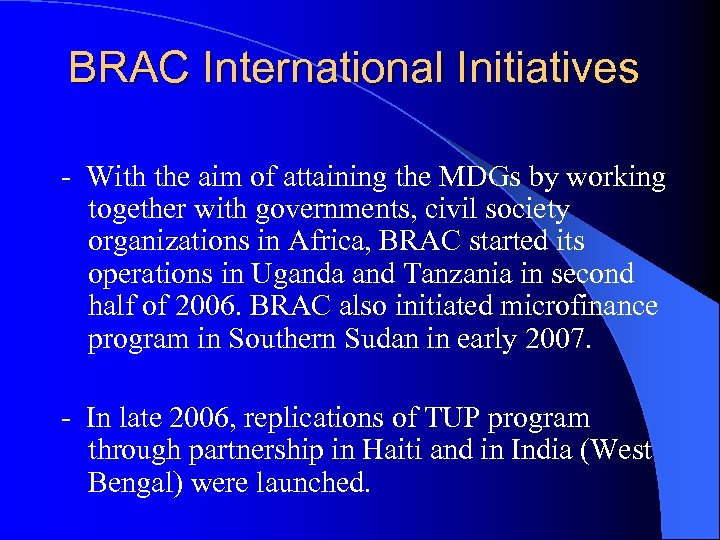 BRAC International Initiatives

- With the aim of attaining the MDGs by working together with governments, civil society organizations in Africa, BRAC started its operations in Uganda and Tanzania in second half of 2006. BRAC also initiated microfinance program in Southern Sudan in early 2007.

- In late 2006, replications of TUP program through partnership in Haiti and in India (West Bengal) were launched.